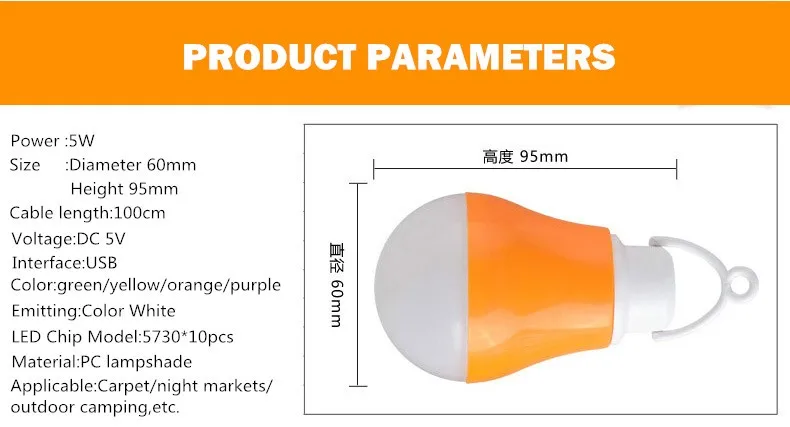 PRODUCT PARAMETERS

Power :5W
Size :Diameter 60mm
Height 95mm
Cable length:100cm
Voltage:DC 5V
Interface:USB
Color:green/yellow/orange/purple
Emitting:Color White
LED Chip Model:5730*10pcs
Material:PC lampshade
Applicable:Carpet/night markets/ outdoor camping,etc.

高度 95mm

直径 60mm